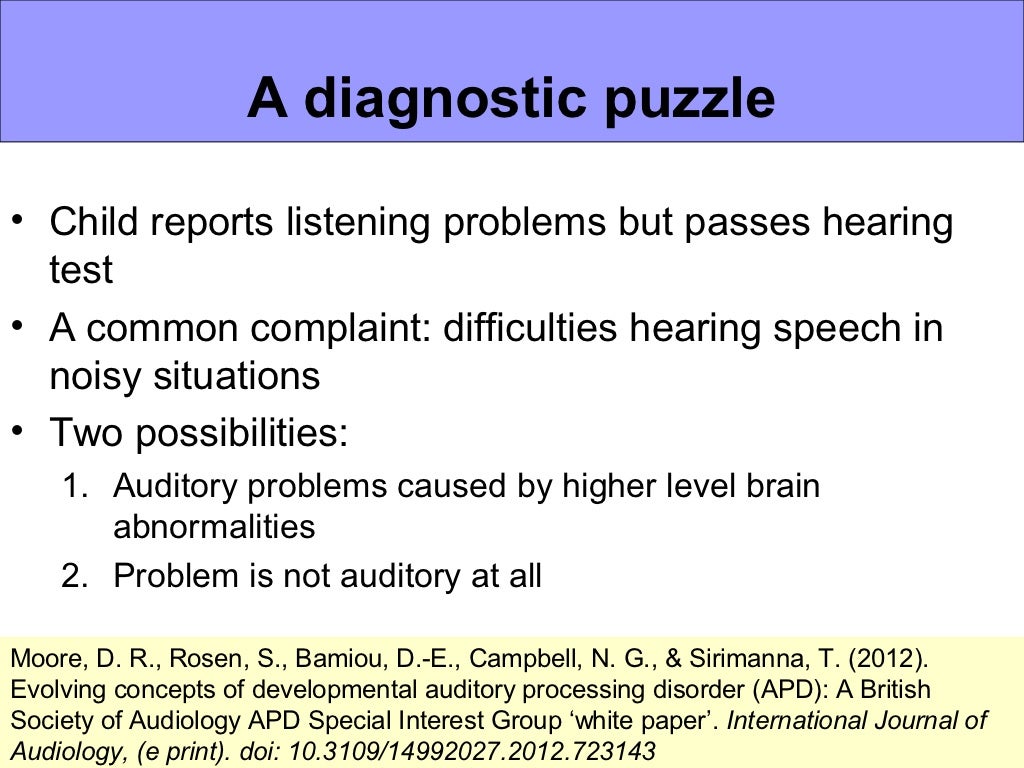 A diagnostic puzzle

• Child reports listening problems but passes hearing test
• A common complaint: difficulties hearing speech in noisy situations
• Two possibilities:
1. Auditory problems caused by higher level brain abnormalities
2. Problem is not auditory at all

Moore, D. R., Rosen, S., Bamiou, D.-E., Campbell, N. G., & Sirimanna, T. (2012). Evolving concepts of developmental auditory processing disorder (APD): A British Society of Audiology APD Special Interest Group 'white paper'. International Journal of Audiology, (e print). doi: 10.3109/14992027.2012.723143